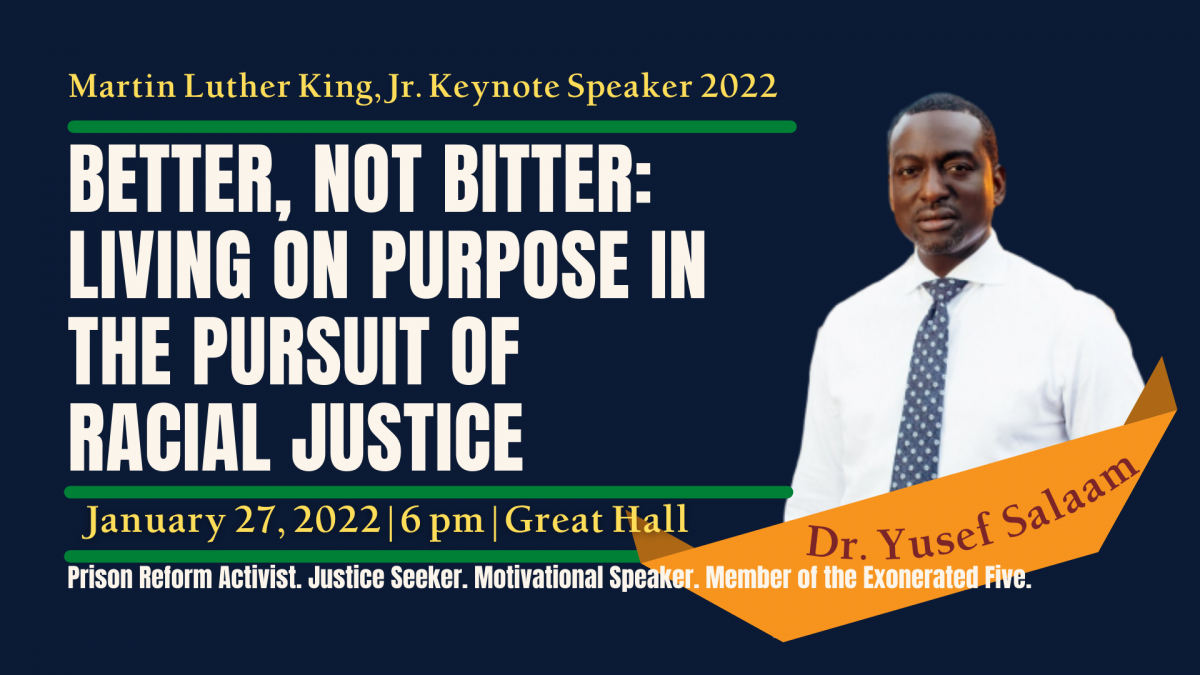 Martin Luther King, Jr. Keynote Speaker 2022

BETTER, NOT BITTER: LIVING ON PURPOSE IN THE PURSUIT OF RACIAL JUSTICE

January 27, 2022 | 6 pm | Great Hall

Dr. Yusef Salaam

Prison Reform Activist. Justice Seeker. Motivational Speaker. Member of the Exonerated Five.